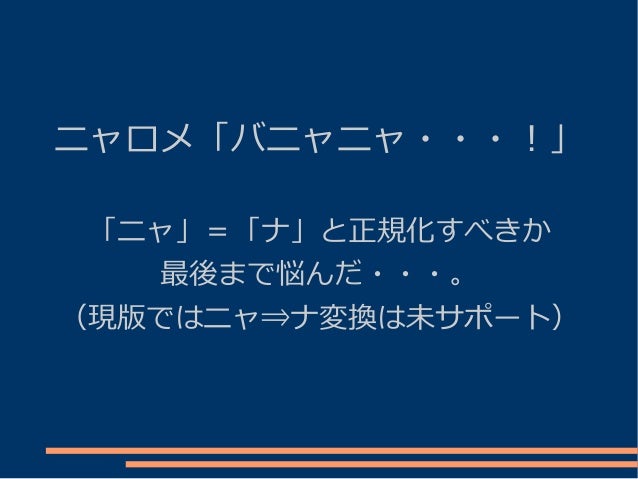 ニャロメ「バニャニャ・・・！」

「ニャ」＝「ナ」と正規化すべきか
最後まで悩んだ・・・。
（現版ではニャ⇒ナ変換は未サポート）